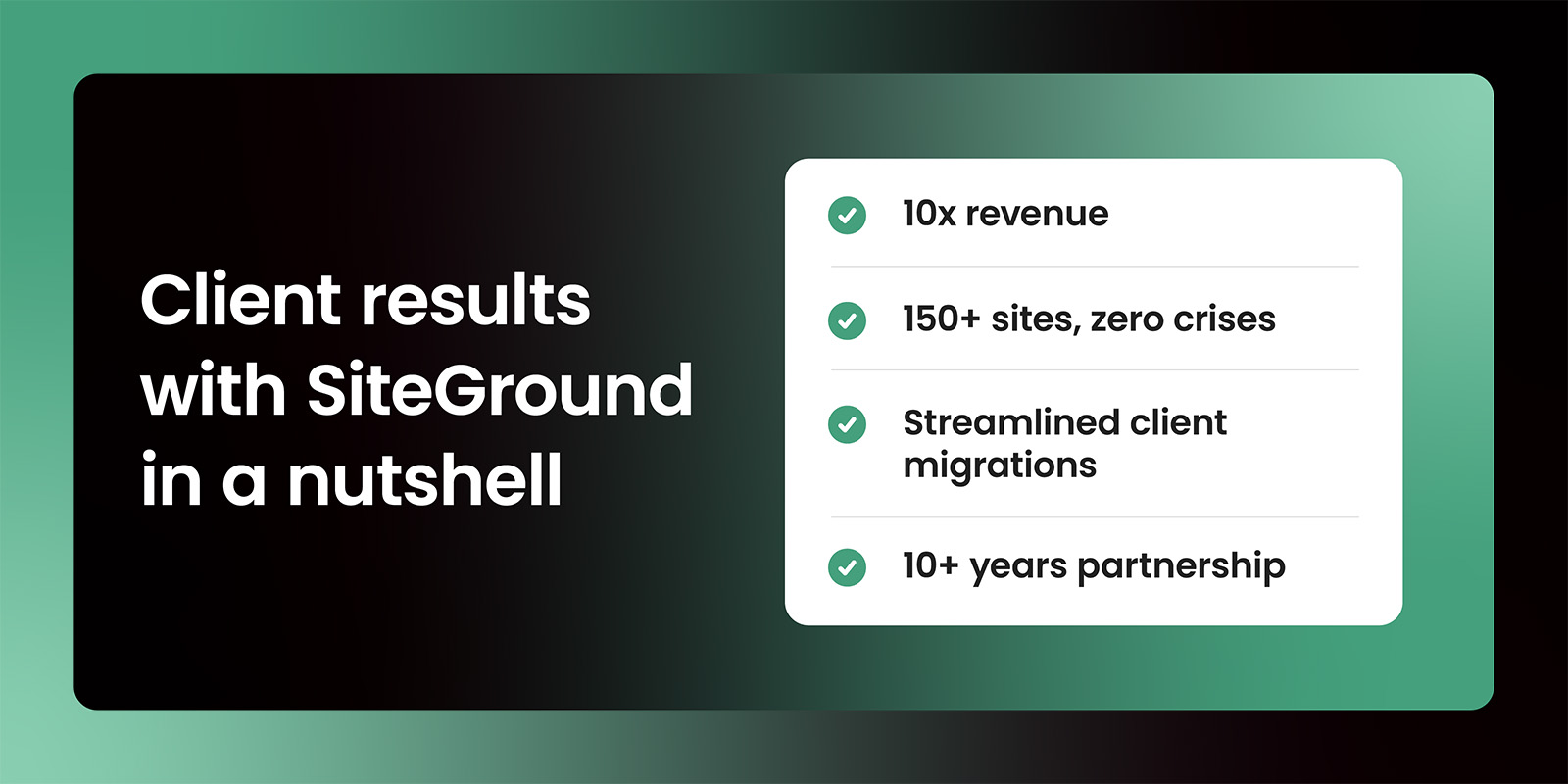 Client results with SiteGround in a nutshell

10x revenue

150+ sites, zero crises

Streamlined client migrations

10+ years partnership